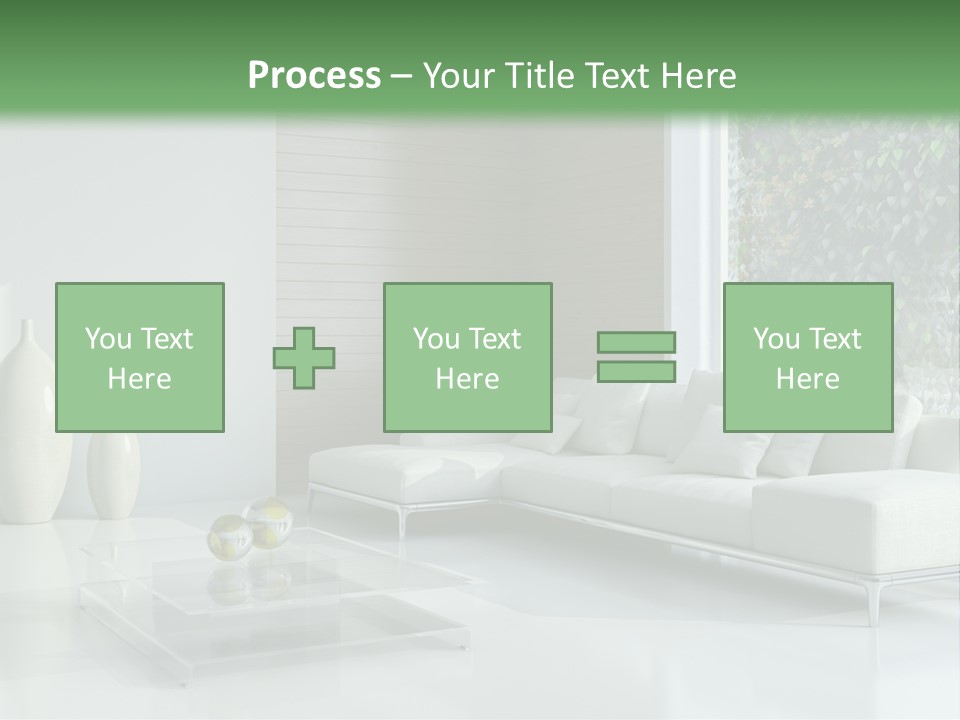 Process – Your Title Text Here

You Text Here

You Text Here

You Text Here